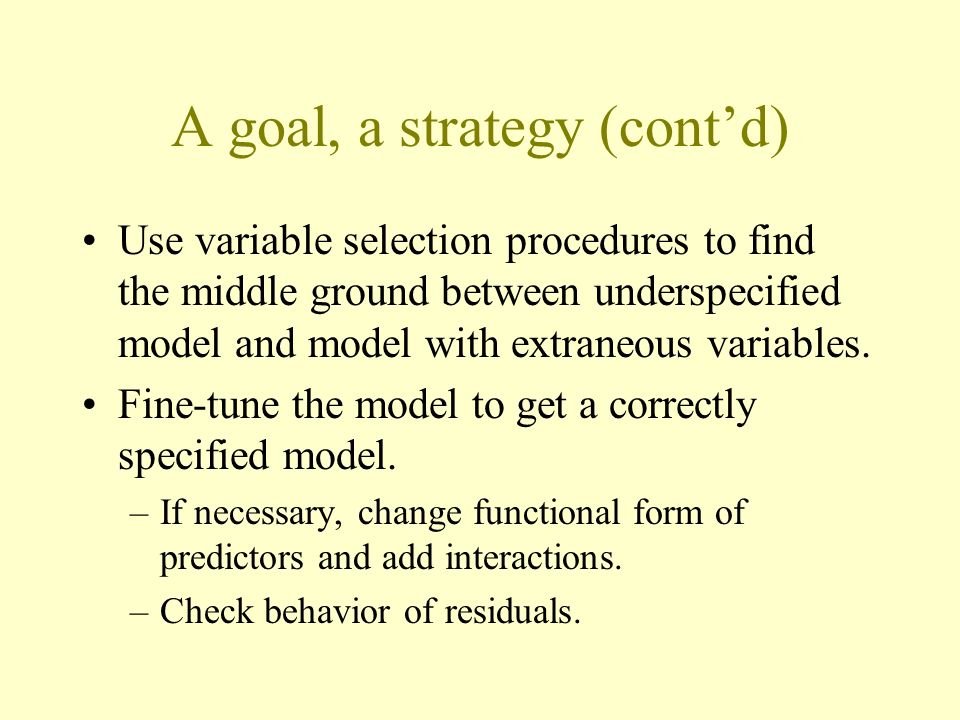 A goal, a strategy (cont’d)

• Use variable selection procedures to find the middle ground between underspecified model and model with extraneous variables.

• Fine-tune the model to get a correctly specified model.

– If necessary, change functional form of predictors and add interactions.

– Check behavior of residuals.